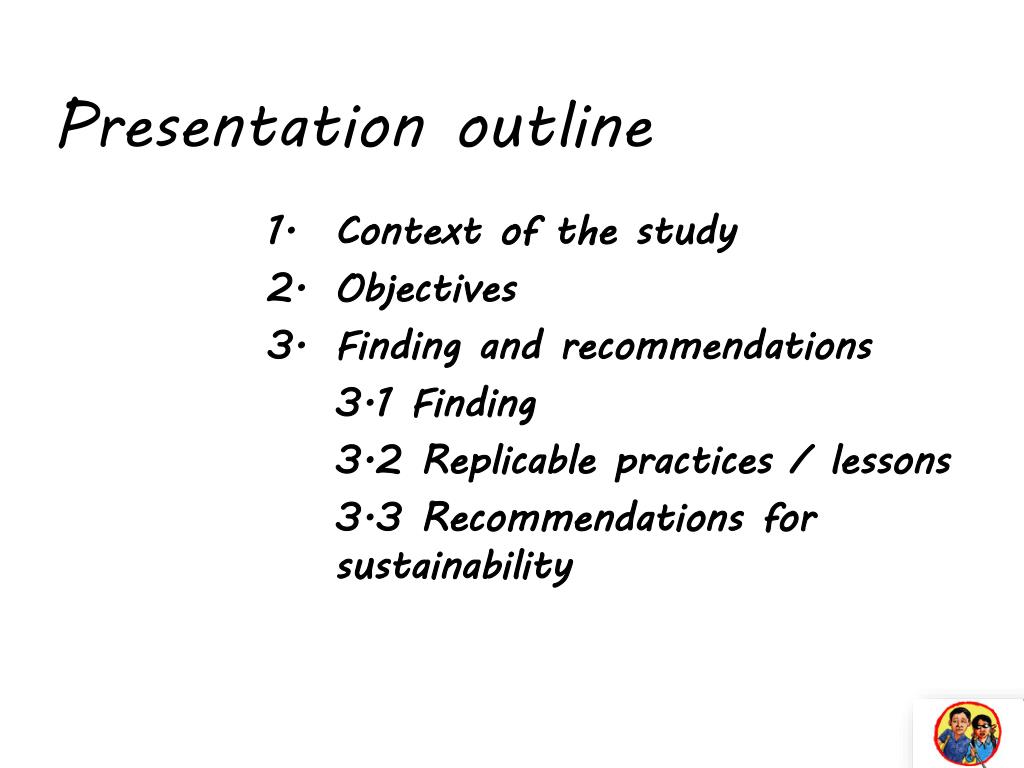 Presentation outline

1. Context of the study
2. Objectives
3. Finding and recommendations
3.1 Finding
3.2 Replicable practices / lessons
3.3 Recommendations for sustainability